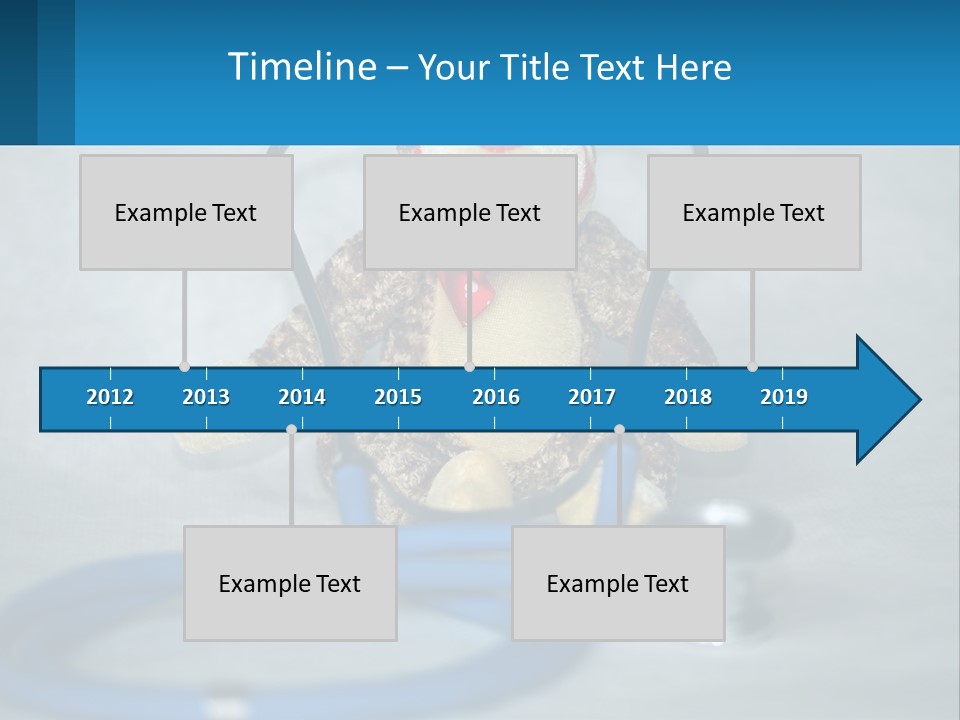 Timeline – Your Title Text Here

Example Text

Example Text

Example Text

2012 2013 2014 2015 2016 2017 2018 2019

Example Text

Example Text